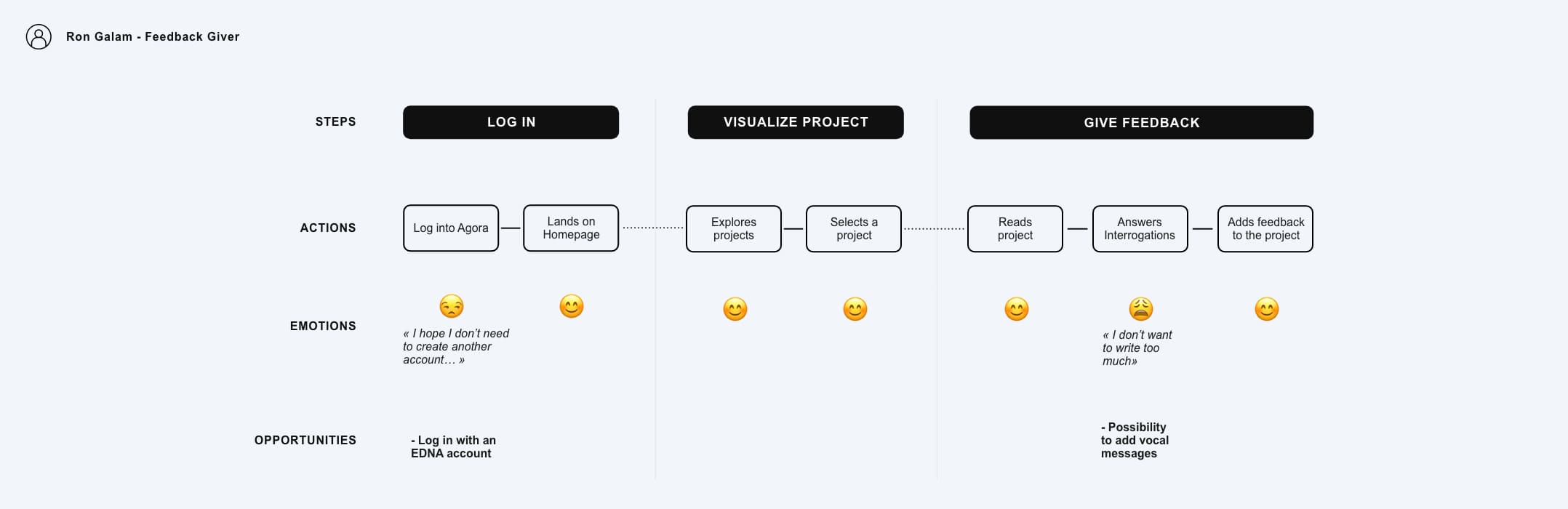 Ron Galam - Feedback Giver

STEPS

LOG IN

VISUALIZE PROJECT

GIVE FEEDBACK

ACTIONS

Log into Agora

Lands on Homepage

Explores projects

Selects a project

Reads project

Answers Interrogations

Adds feedback to the project

EMOTIONS

« I hope I don't need to create another account… »

« I don't want to write too much»

OPPORTUNITIES

- Log in with an EDNA account

- Possibility to add vocal messages